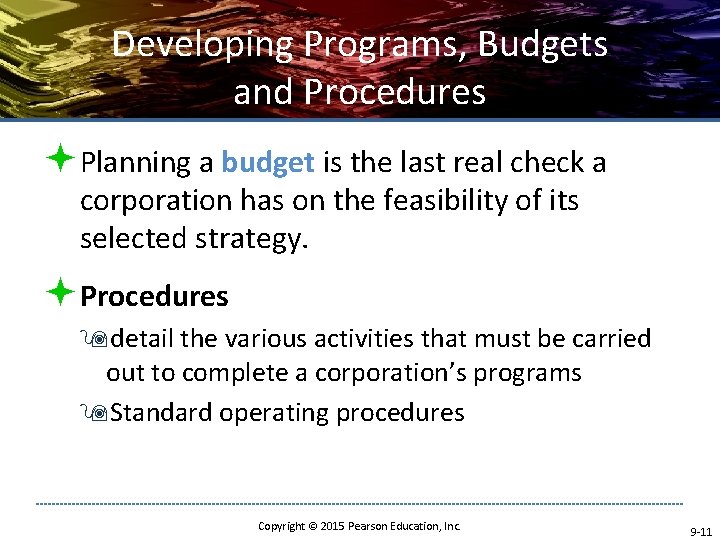 Developing Programs, Budgets and Procedures

Planning a budget is the last real check a corporation has on the feasibility of its selected strategy.

Procedures

detail the various activities that must be carried out to complete a corporation's programs

Standard operating procedures

Copyright © 2015 Pearson Education, Inc.

9-11